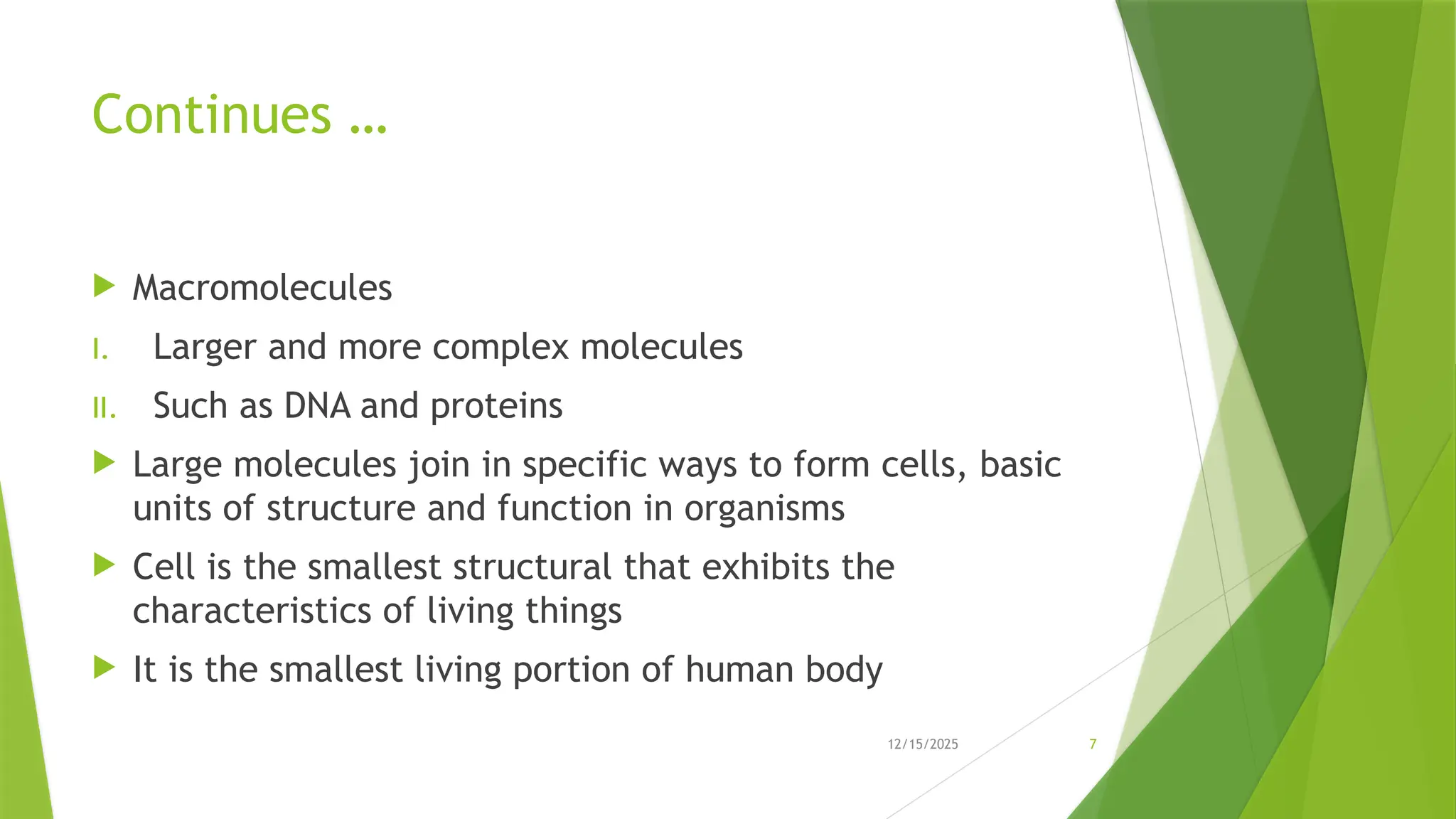 Continues …

Macromolecules

I. Larger and more complex molecules

II. Such as DNA and proteins

Large molecules join in specific ways to form cells, basic units of structure and function in organisms

Cell is the smallest structural that exhibits the characteristics of living things

It is the smallest living portion of human body

12/15/2025

7